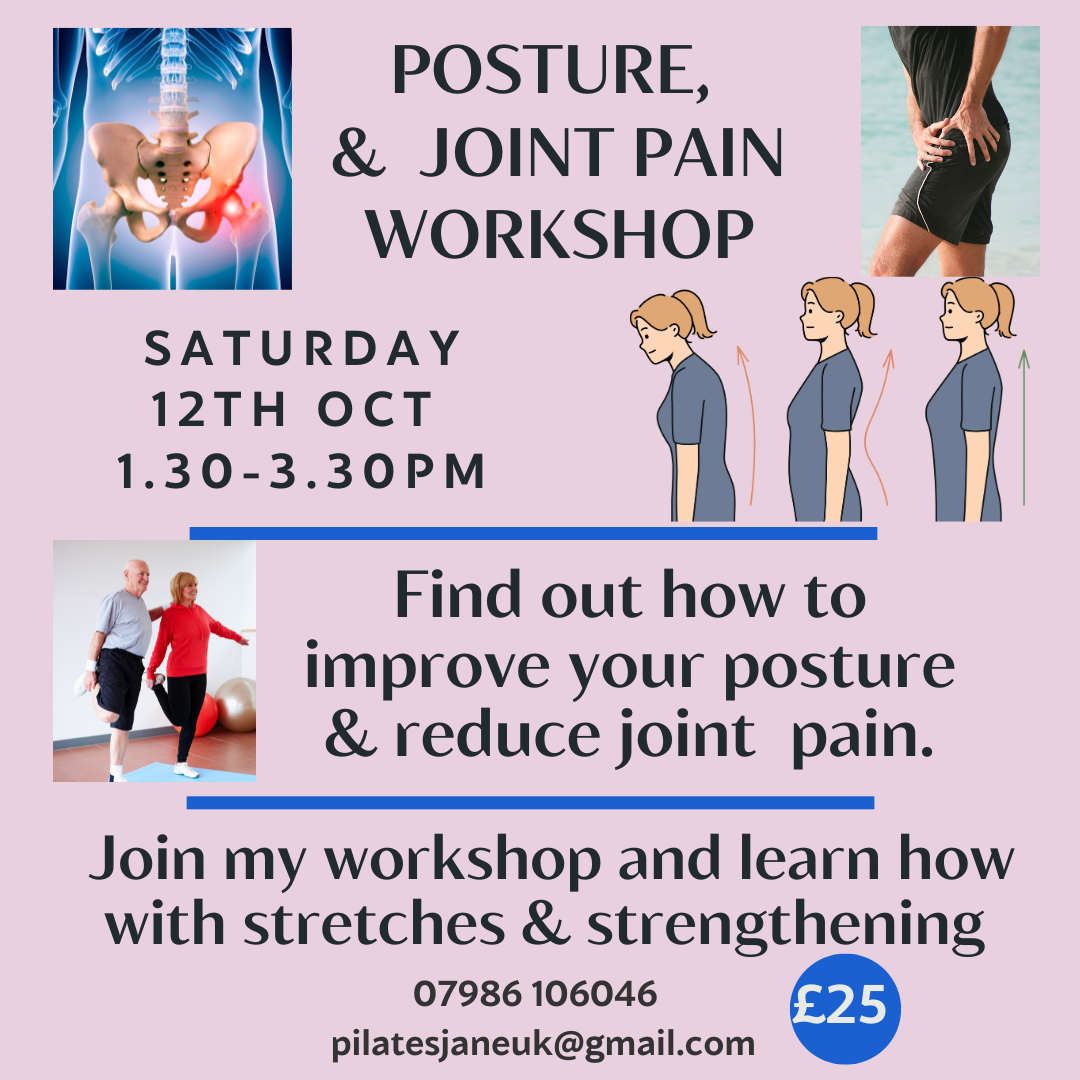 POSTURE,
& JOINT PAIN
WORKSHOP

SATURDAY
12TH OCT
1.30-3.30PM

Find out how to improve your posture & reduce joint pain.

Join my workshop and learn how with stretches & strengthening

07986 106046
pilatesjaneuk@gmail.com

£25